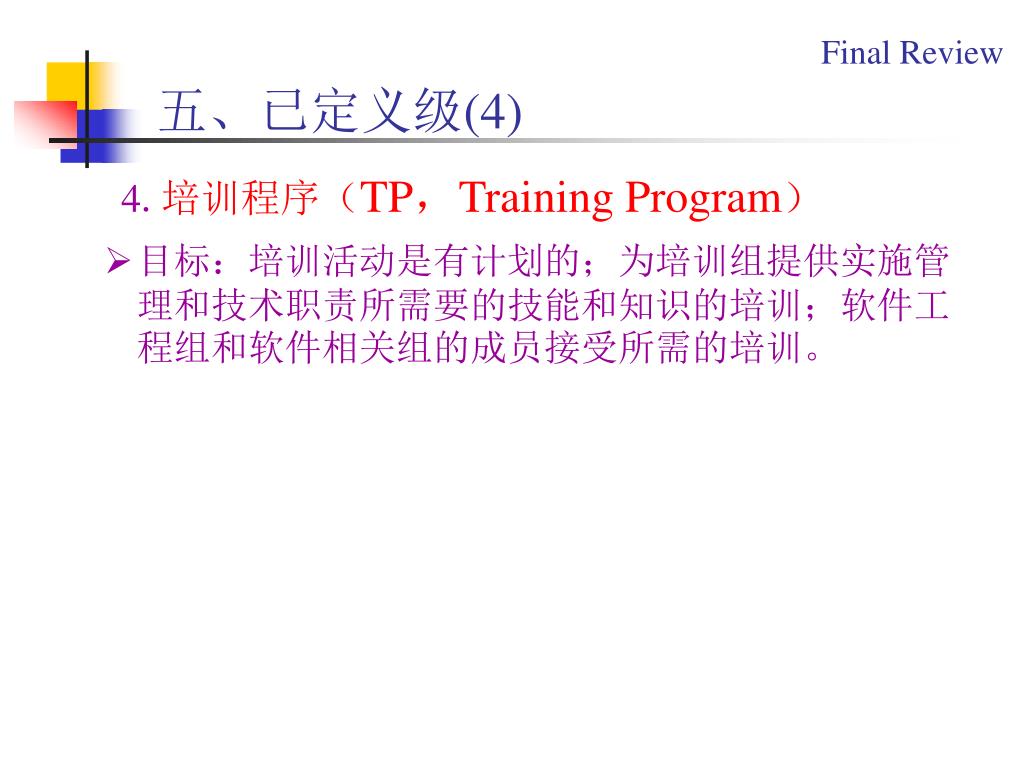 Final Review

五、已定义级(4)

4. 培训程序（TP，Training Program）

➢ 目标：培训活动是有计划的；为培训组提供实施管理和技术职责所需要的技能和知识的培训；软件工程组和软件相关组的成员接受所需的培训。